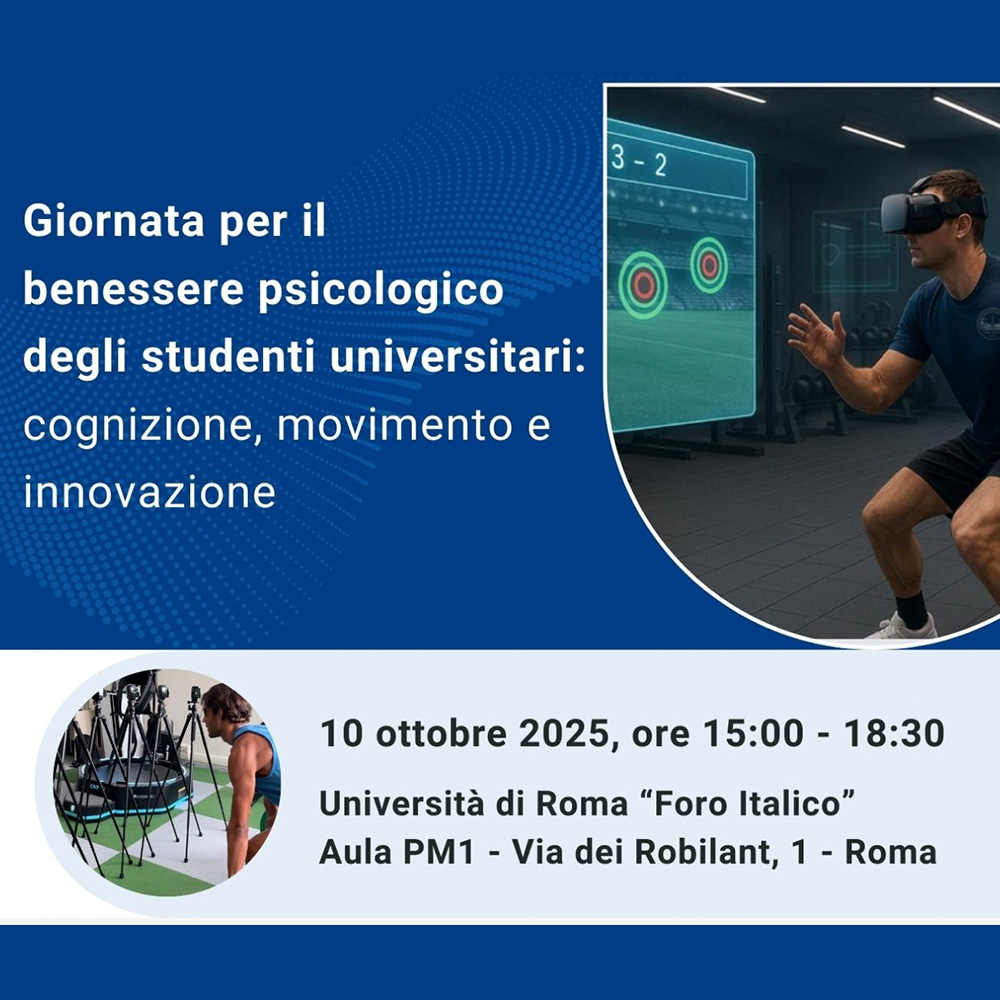 Giornata per il benessere psicologico degli studenti universitari: cognizione, movimento e innovazione

3 - 2

10 ottobre 2025, ore 15:00 - 18:30

Università di Roma “Foro Italico”
Aula PM1 - Via dei Robilant, 1 - Roma